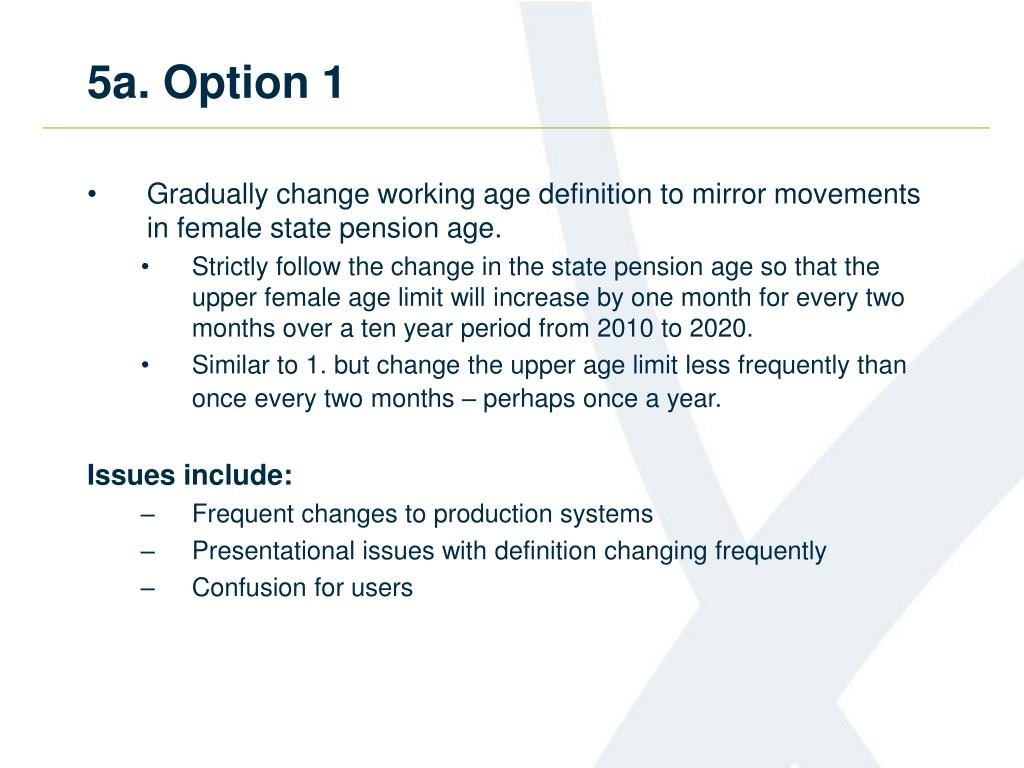 5a. Option 1

• Gradually change working age definition to mirror movements in female state pension age.

• Strictly follow the change in the state pension age so that the upper female age limit will increase by one month for every two months over a ten year period from 2010 to 2020.

• Similar to 1. but change the upper age limit less frequently than once every two months – perhaps once a year.

Issues include:

– Frequent changes to production systems

– Presentational issues with definition changing frequently

– Confusion for users